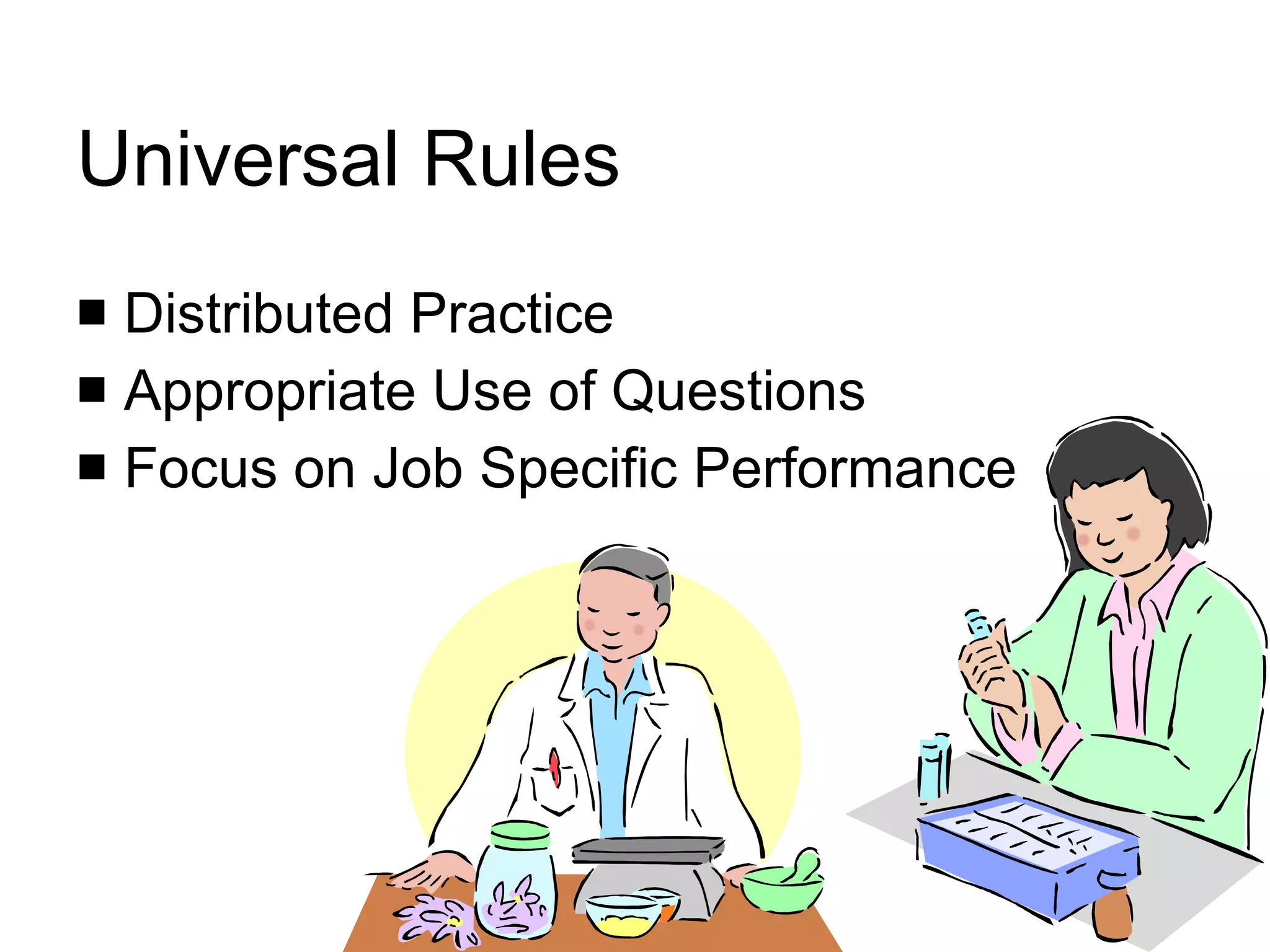 Universal Rules

■ Distributed Practice
■ Appropriate Use of Questions
■ Focus on Job Specific Performance